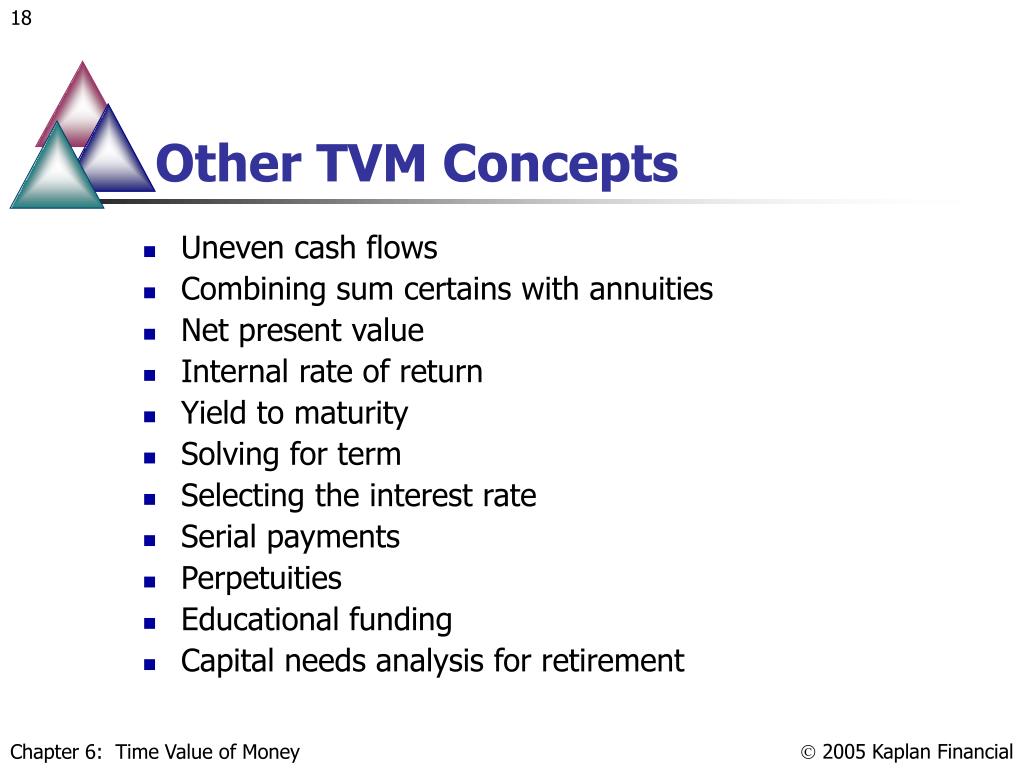 18

Other TVM Concepts

- Uneven cash flows
- Combining sum certains with annuities
- Net present value
- Internal rate of return
- Yield to maturity
- Solving for term
- Selecting the interest rate
- Serial payments
- Perpetuities
- Educational funding
- Capital needs analysis for retirement

Chapter 6: Time Value of Money

© 2005 Kaplan Financial